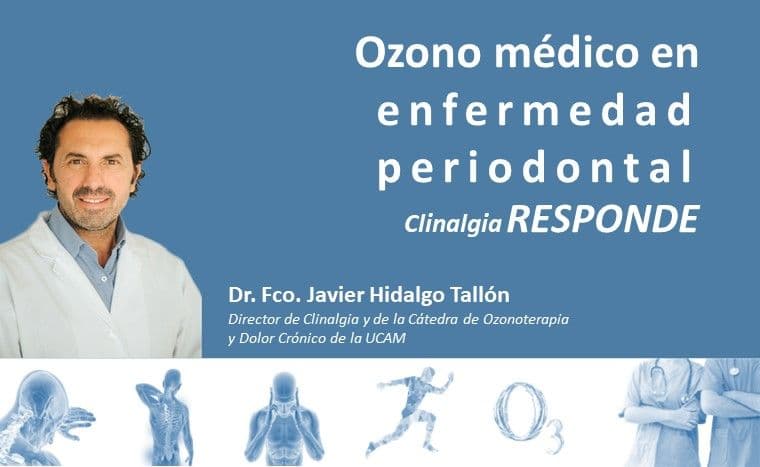 Ozono médico en enfermedad periodontal
Clinalgia RESPONDE

Dr. Fco. Javier Hidalgo Tallón
Director de Clinalgia y de la Cátedra de Ozonoterapia y Dolor Crónico de la UCAM

$O_3$